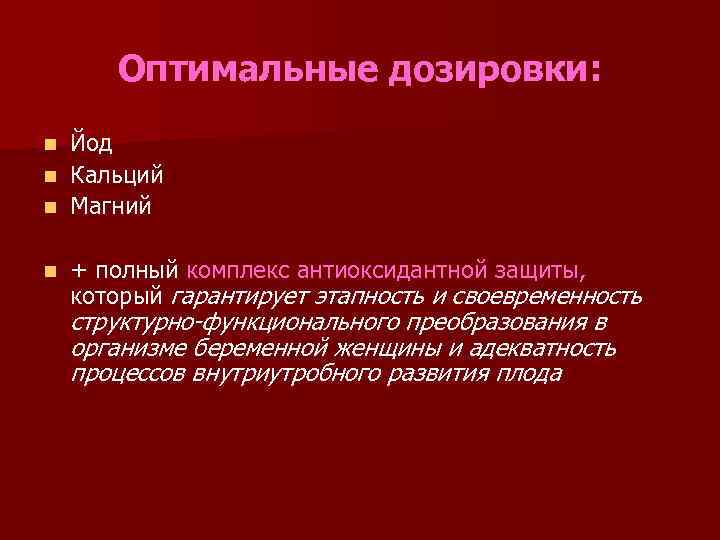 Оптимальные дозировки:

- Йод
- Кальций
- Магний

- + полный комплекс антиоксидантной защиты, который гарантирует этапность и своевременность структурно-функционального преобразования в организме беременной женщины и адекватность процессов внутриутробного развития плода